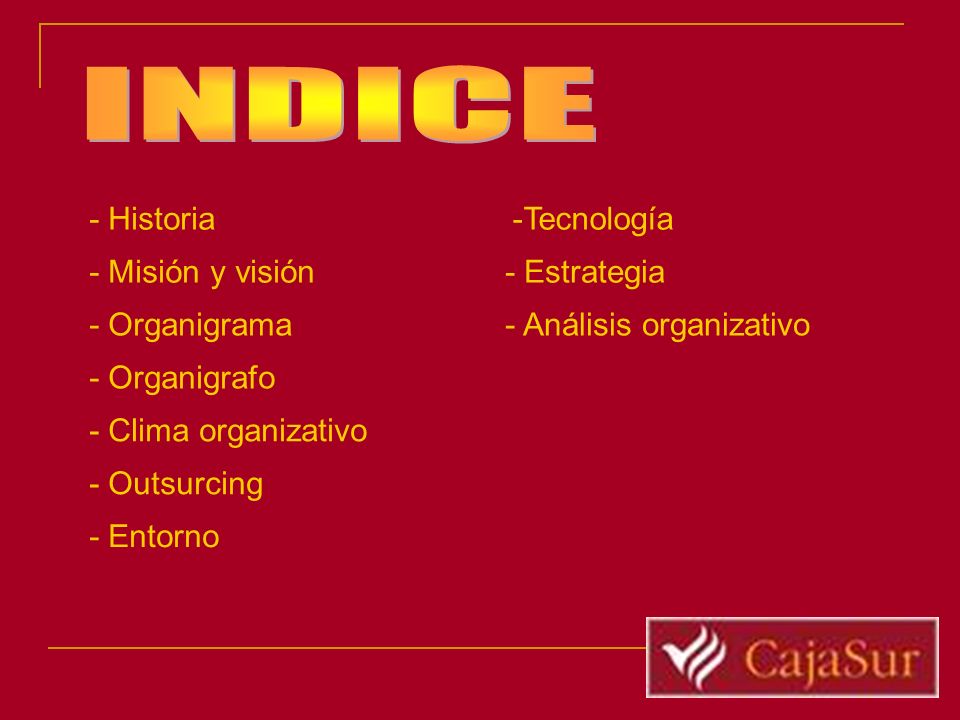 INDICE

- Historia
- Misión y visión
- Organigrama
- Organigrafo
- Clima organizativo
- Outsurcing
- Entorno

-Tecnología
- Estrategia
- Análisis organizativo

CajaSur